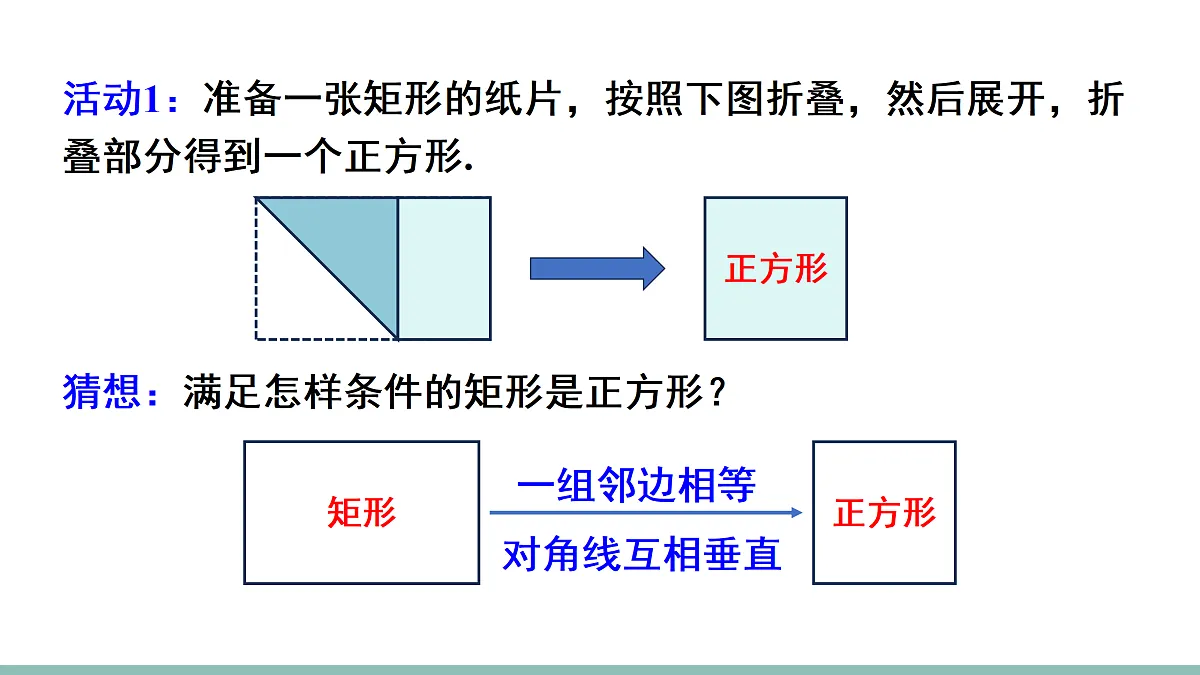 活动1：准备一张矩形的纸片，按照下图折叠，然后展开，折叠部分得到一个正方形.

正方形

猜想：满足怎样条件的矩形是正方形？

矩形

一组邻边相等

对角线互相垂直

正方形